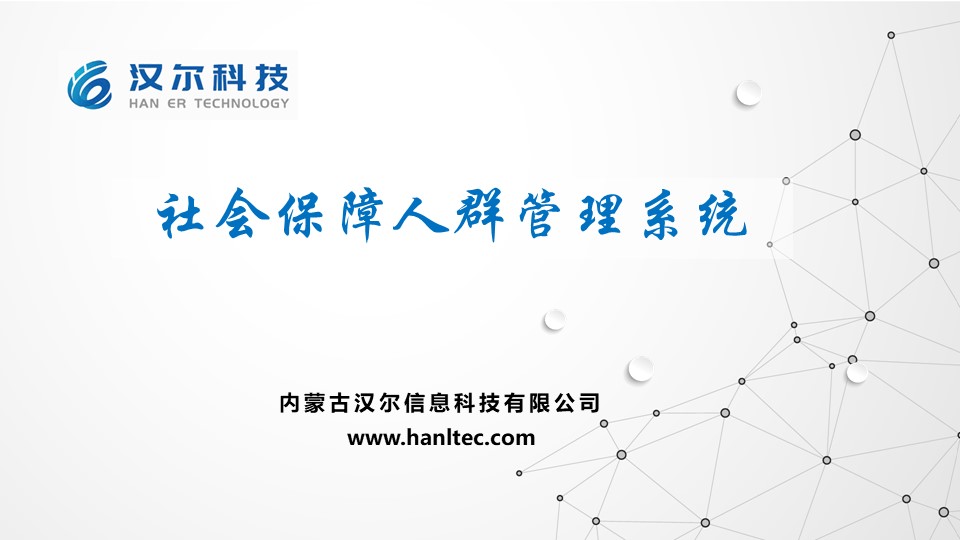 汉尔科技
HAN ER TECHNOLOGY

社会保障人群管理系统

内蒙古汉尔信息科技有限公司
www.hanltec.com